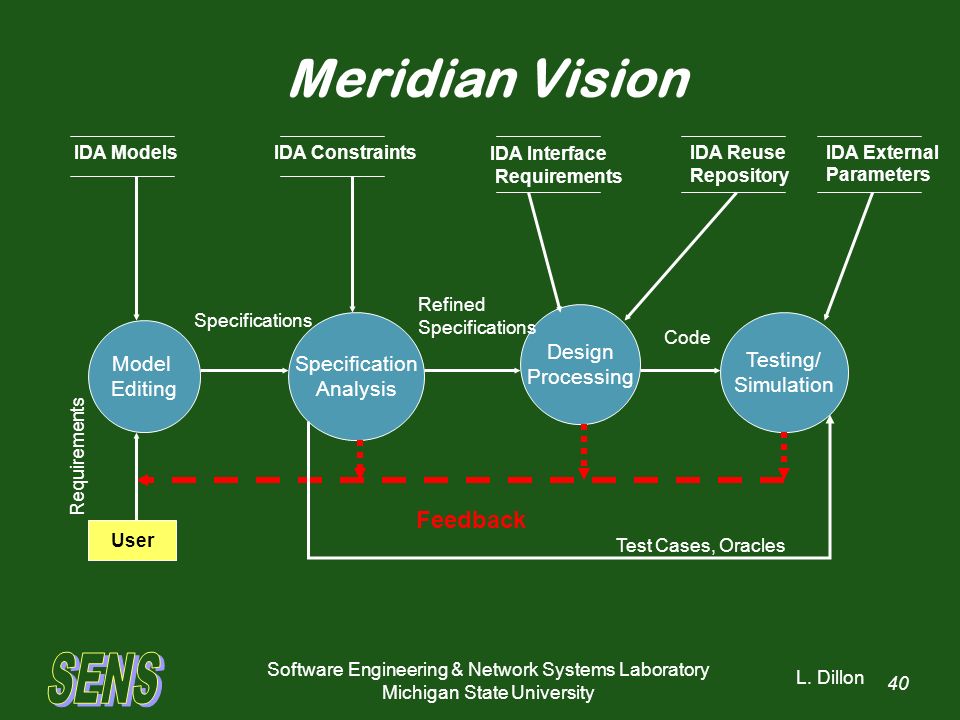 Meridian Vision

IDA Models

IDA Constraints

IDA Interface Requirements

IDA Reuse Repository

IDA External Parameters

Specifications

Refined Specifications

Code

Model Editing

Specification Analysis

Design Processing

Testing/ Simulation

Requirements

User

Feedback

Test Cases, Oracles

SENS

Software Engineering & Network Systems Laboratory
Michigan State University

L. Dillon

40